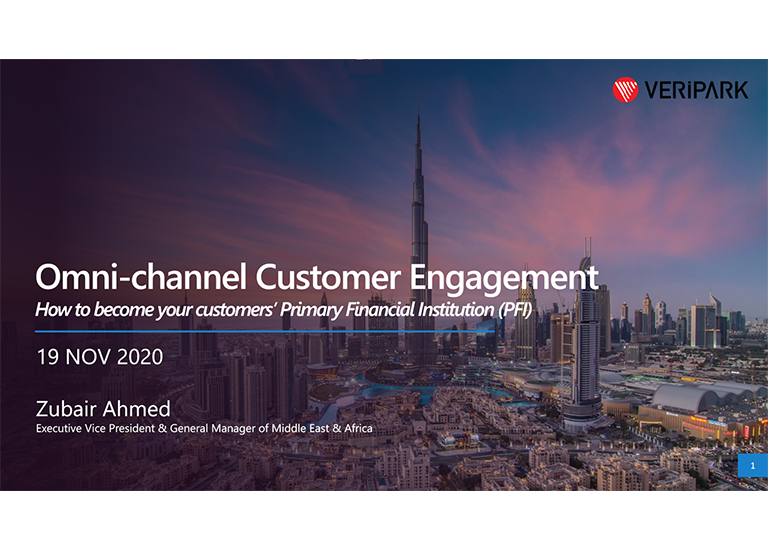 VERIPARK

Omni-channel Customer Engagement
How to become your customers' Primary Financial Institution (PFI)

19 NOV 2020

Zubair Ahmed
Executive Vice President & General Manager of Middle East & Africa

1